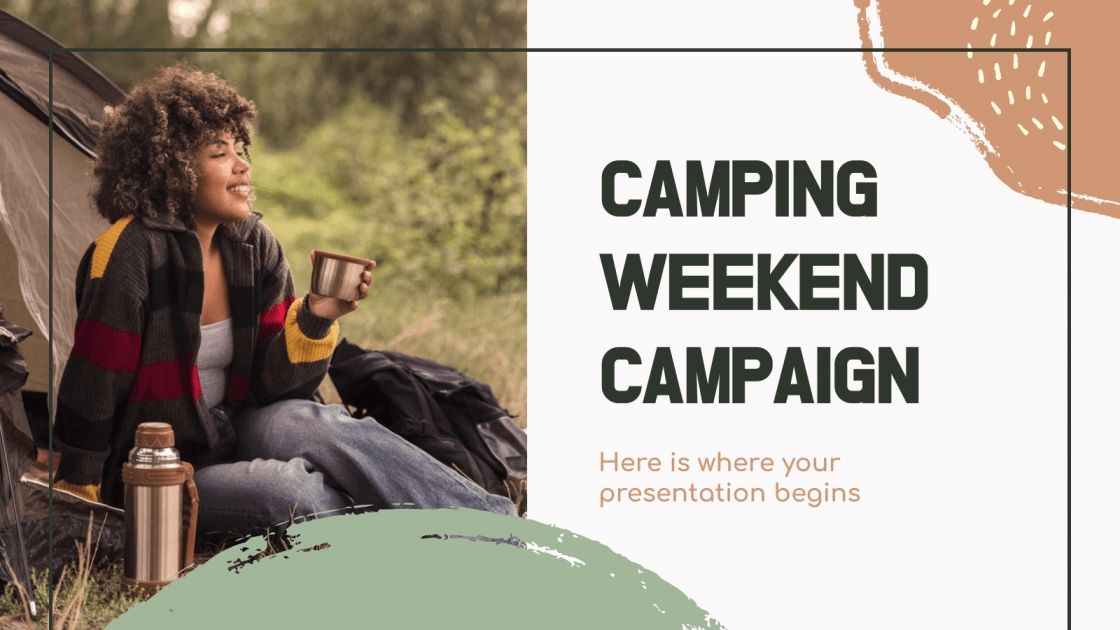 CAMPING WEEKEND CAMPAIGN

Here is where your presentation begins